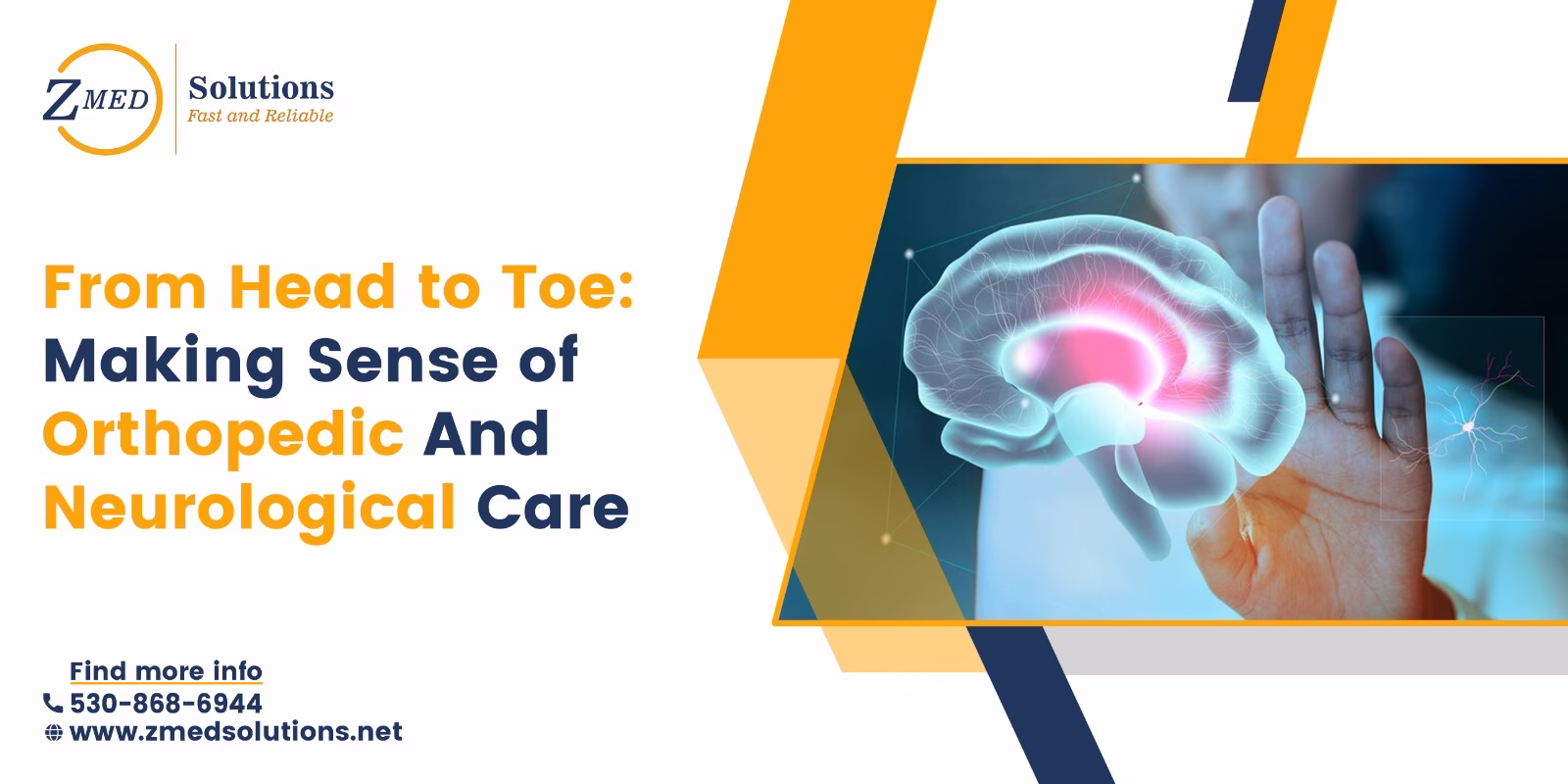 ZMED Solutions
Fast and Reliable

From Head to Toe: Making Sense of Orthopedic And Neurological Care

Find more info
530-868-6944
www.zmedsolutions.net